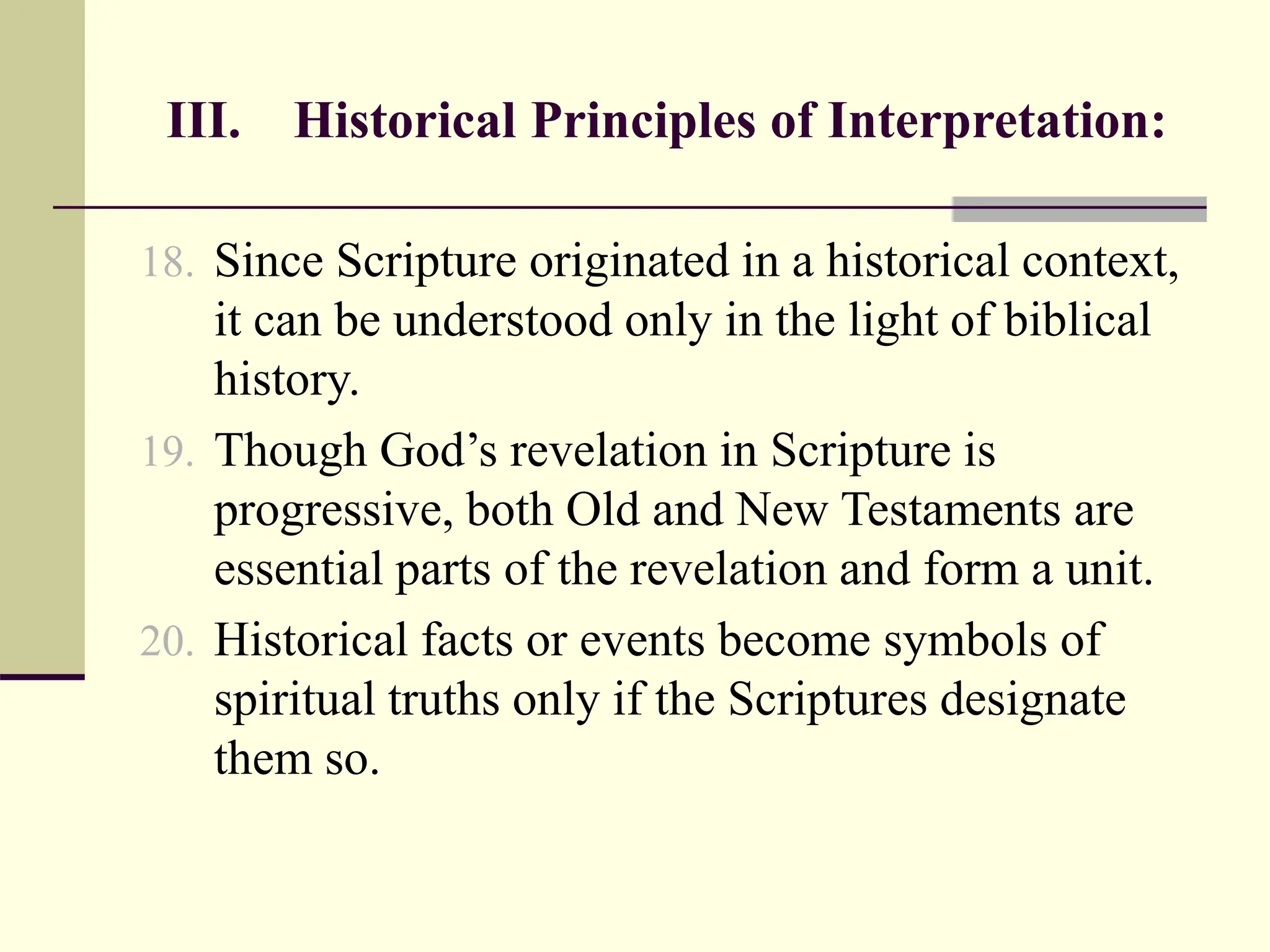 III. Historical Principles of Interpretation:

18. Since Scripture originated in a historical context, it can be understood only in the light of biblical history.

19. Though God’s revelation in Scripture is progressive, both Old and New Testaments are essential parts of the revelation and form a unit.

20. Historical facts or events become symbols of spiritual truths only if the Scriptures designate them so.